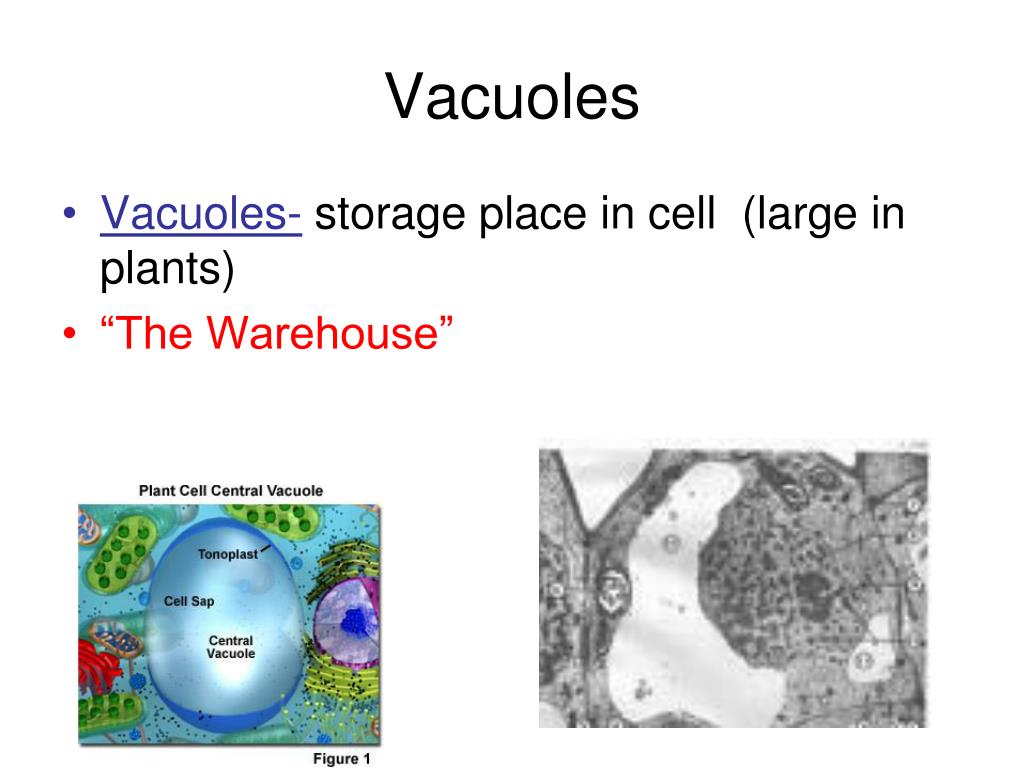 Vacuoles

• Vacuoles- storage place in cell (large in plants)
• “The Warehouse”

Plant Cell Central Vacuole

Tonoplast

Cell Sap

Central Vacuole

Figure 1